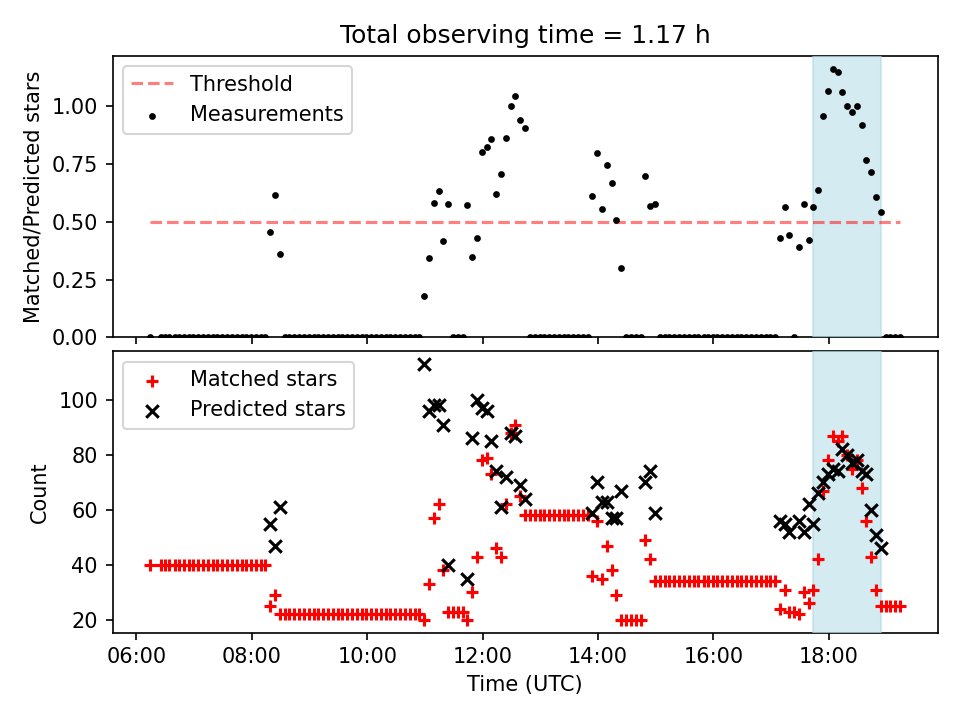 Total observing time = 1.17 h

Threshold
Measurements

Matched/Predicted stars

1.00
0.75
0.50
0.25
0.00

Matched stars
Predicted stars

Count

100
80
60
40
20

06:00
08:00
10:00
12:00
14:00
16:00
18:00

Time (UTC)